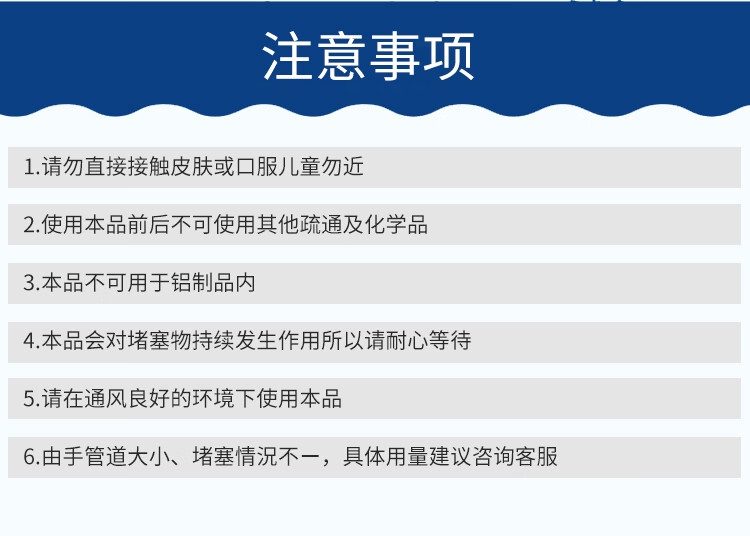 注意事项

1.请勿直接接触皮肤或口服儿童勿近

2.使用本品前后不可使用其他疏通及化学品

3.本品不可用于铝制品内

4.本品会对堵塞物持续发生作用所以请耐心等待

5.请在通风良好的环境下使用本品

6.由手管道大小、堵塞情况不一，具体用量建议咨询客服